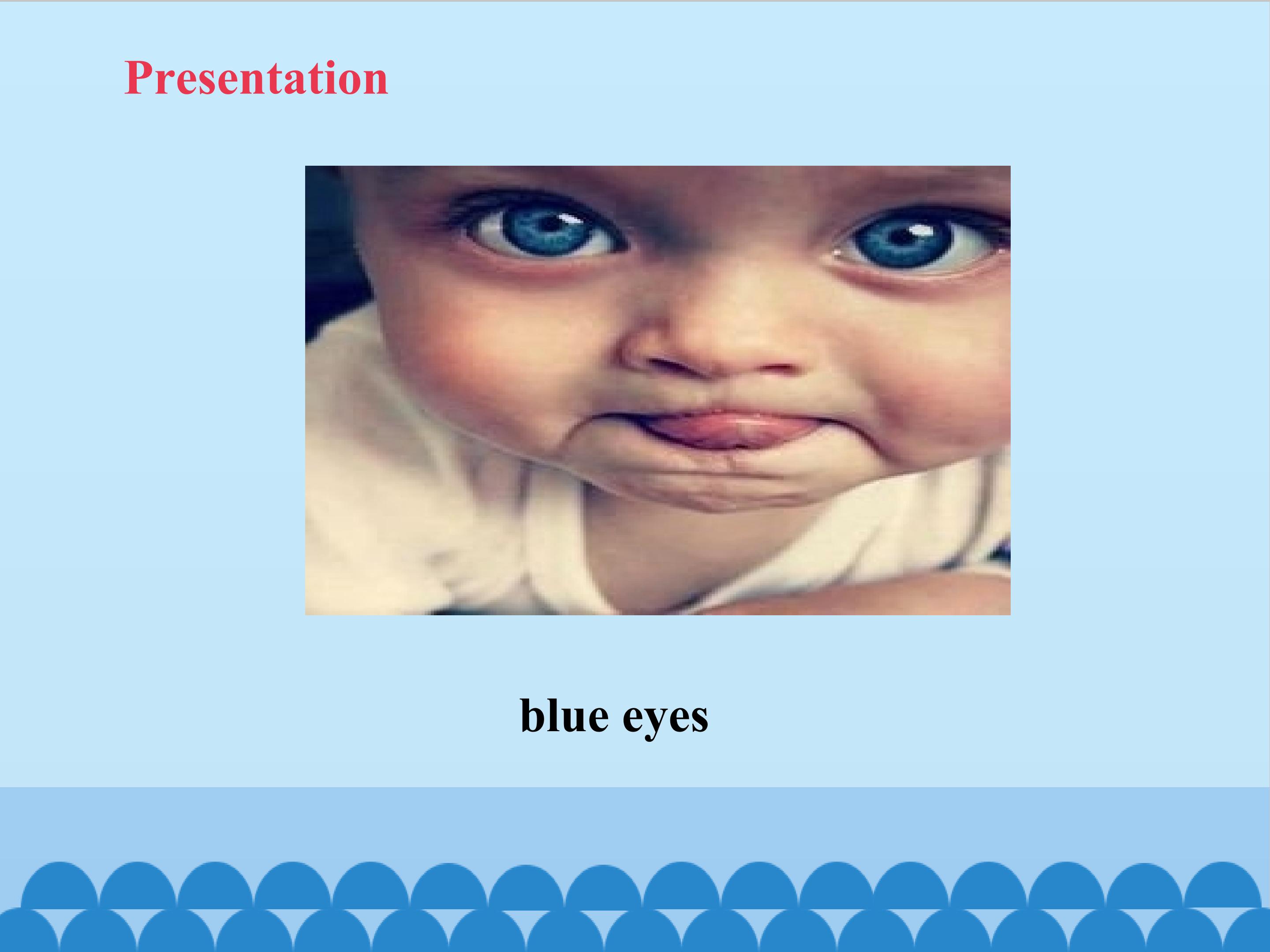 Presentation

blue eyes